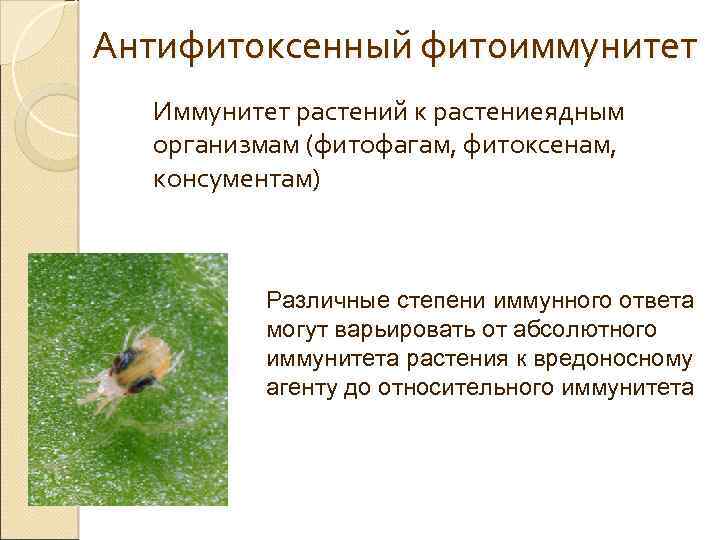 Антифитоксенный фитоиммунитет

Иммунитет растений к растениеядным организмам (фитофагам, фитоксенам, консументам)

Различные степени иммунного ответа могут варьировать от абсолютного иммунитета растения к вредоносному агенту до относительного иммунитета